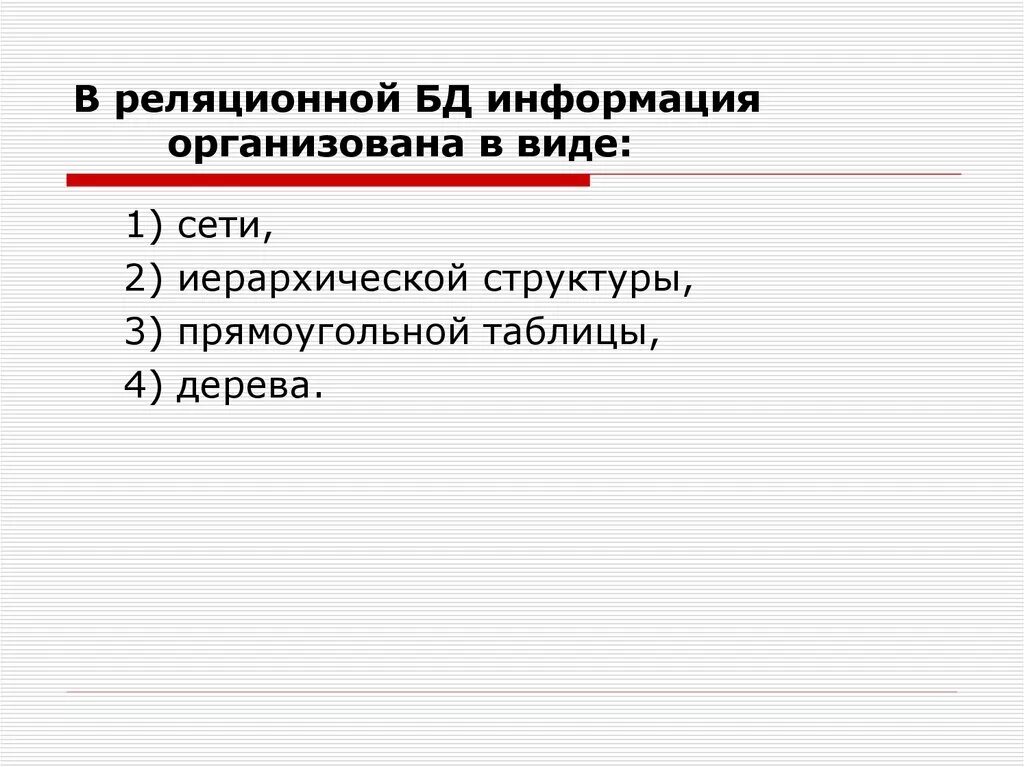 В реляционной БД информация организована в виде:

1) сети,

2) иерархической структуры,

3) прямоугольной таблицы,

4) дерева.